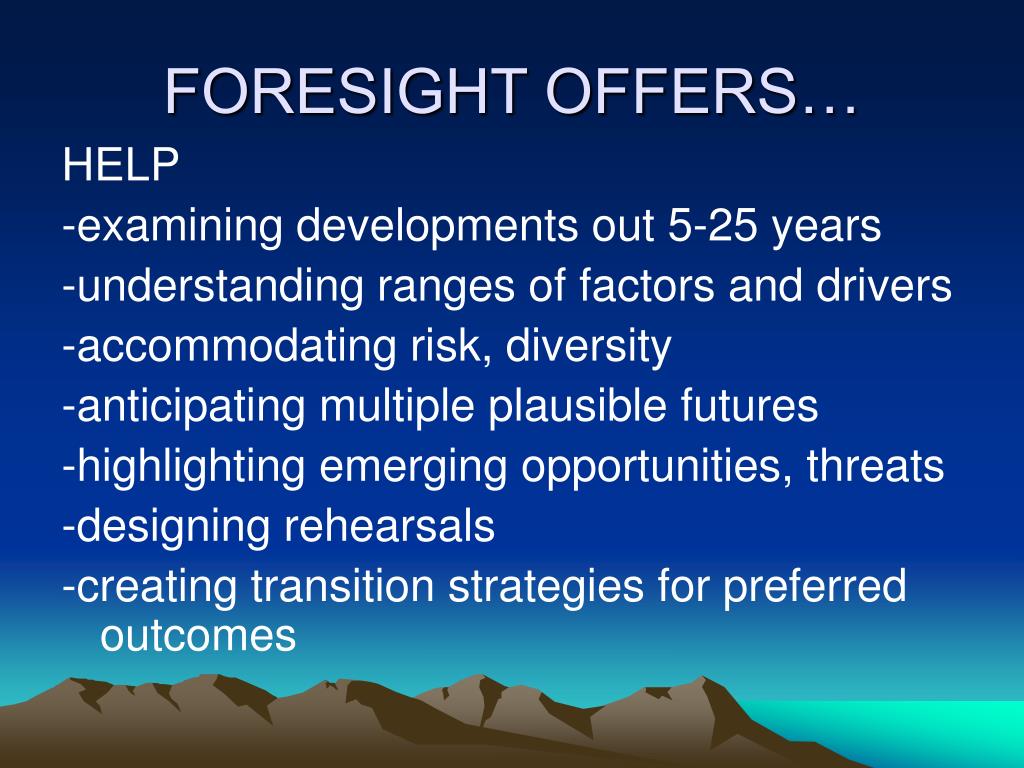 FORESIGHT OFFERS…

HELP
-examining developments out 5-25 years
-understanding ranges of factors and drivers
-accommodating risk, diversity
-anticipating multiple plausible futures
-highlighting emerging opportunities, threats
-designing rehearsals
-creating transition strategies for preferred outcomes